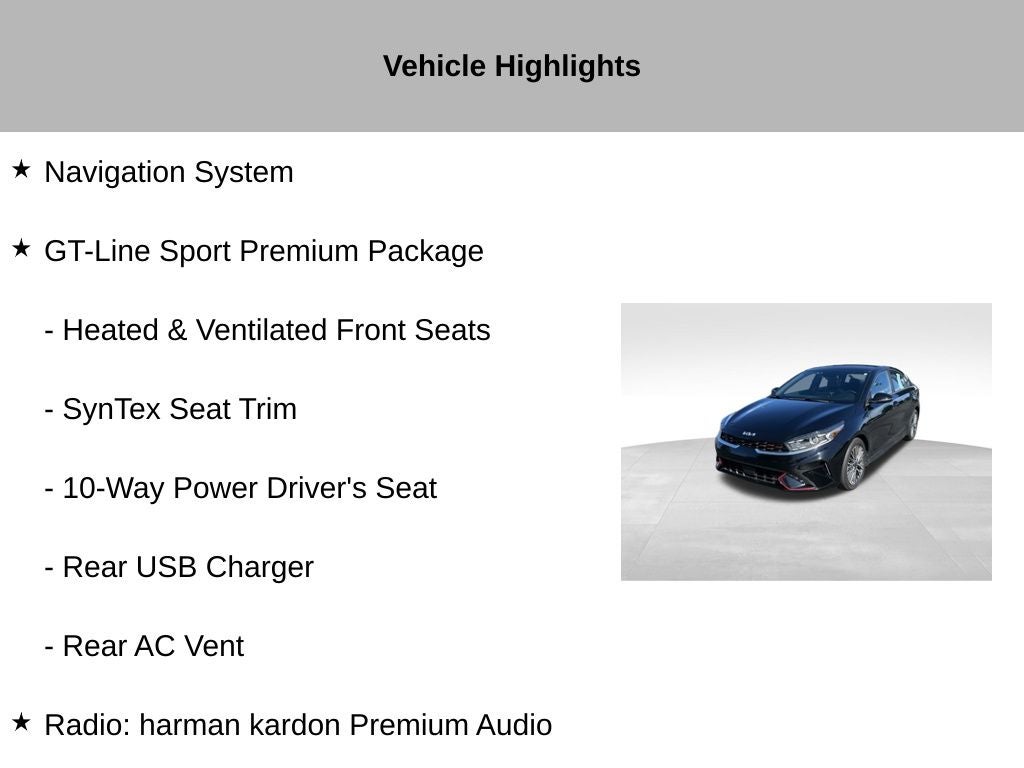 Vehicle Highlights

★ Navigation System

★ GT-Line Sport Premium Package

- Heated & Ventilated Front Seats

- SynTex Seat Trim

- 10-Way Power Driver's Seat

- Rear USB Charger

- Rear AC Vent

★ Radio: harman kardon Premium Audio